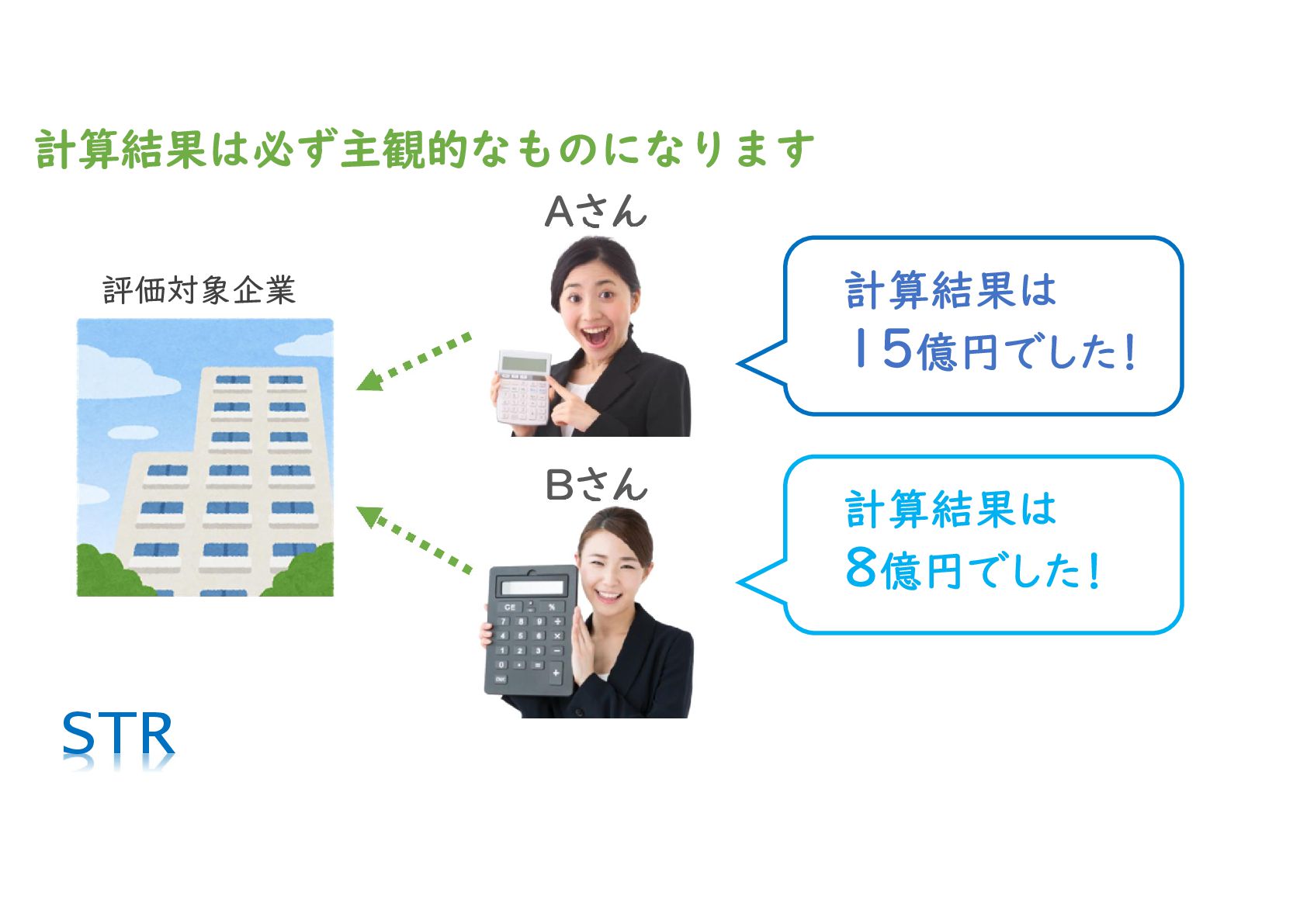 計算結果は必ず主観的なものになります

評価対象企業

Aさん

計算結果は
15億円でした！

Bさん

計算結果は
8億円でした！

STR